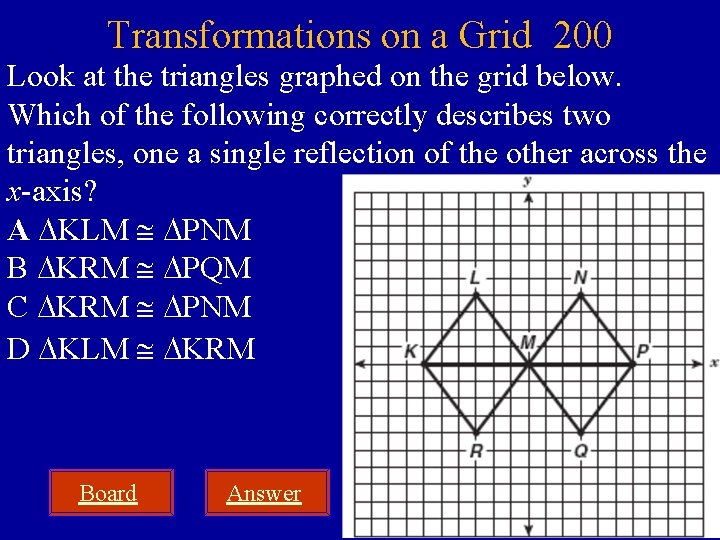 Transformations on a Grid 200

Look at the triangles graphed on the grid below. Which of the following correctly describes two triangles, one a single reflection of the other across the $x$-axis?

A $\Delta KLM \cong \Delta PNM$
B $\Delta KRM \cong \Delta PQM$
C $\Delta KRM \cong \Delta PNM$
D $\Delta KLM \cong \Delta KRM$

y
L
N
K
M
P
x
R
Q

Board
Answer